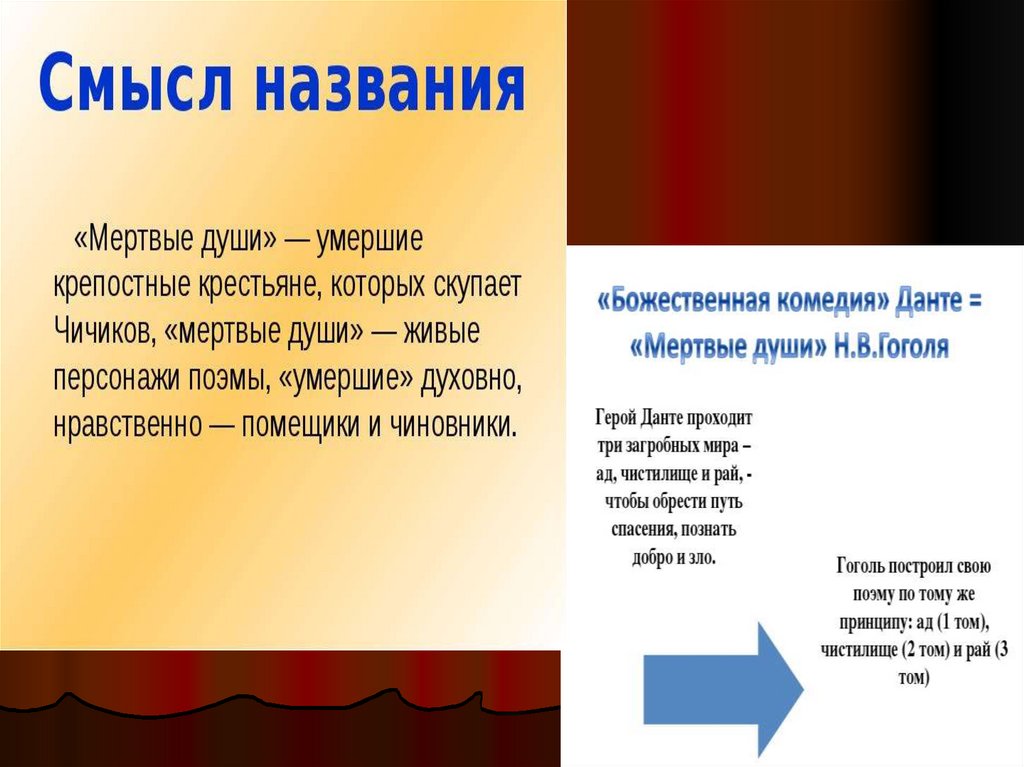 Смысл названия

«Мертвые души» — умершие крепостные крестьяне, которых скупает Чичиков, «мертвые души» — живые персонажи поэмы, «умершие» духовно, нравственно — помещики и чиновники.

«Божественная комедия» Данте = «Мертвые души» Н.В.Гоголя

Герой Данте проходит три загробных мира – ад, чистилище и рай, - чтобы обрести путь спасения, познать добро и зло.

Гоголь построил свою поэму по тому же принципу: ад (1 том), чистилище (2 том) и рай (3 том)